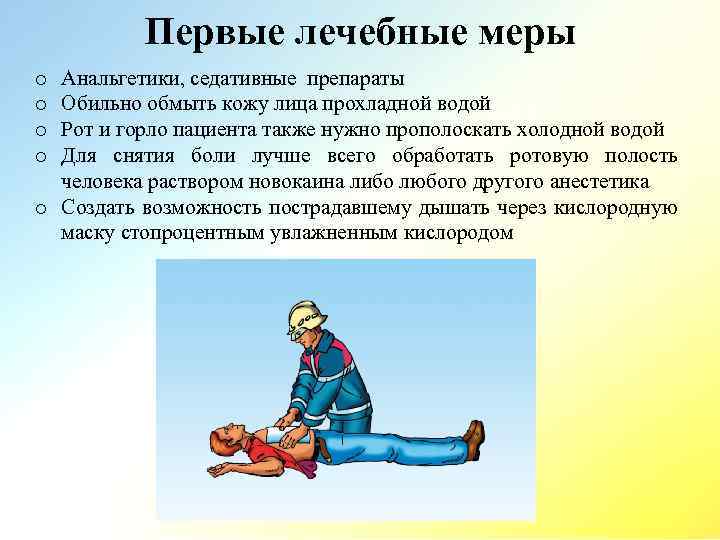 Первые лечебные меры

o Анальгетики, седативные препараты
o Обильно обмыть кожу лица прохладной водой
o Рот и горло пациента также нужно прополоскать холодной водой
o Для снятия боли лучше всего обработать ротовую полость человека раствором новокаина либо любого другого анестетика
o Создать возможность пострадавшему дышать через кислородную маску стопроцентным увлажненным кислородом